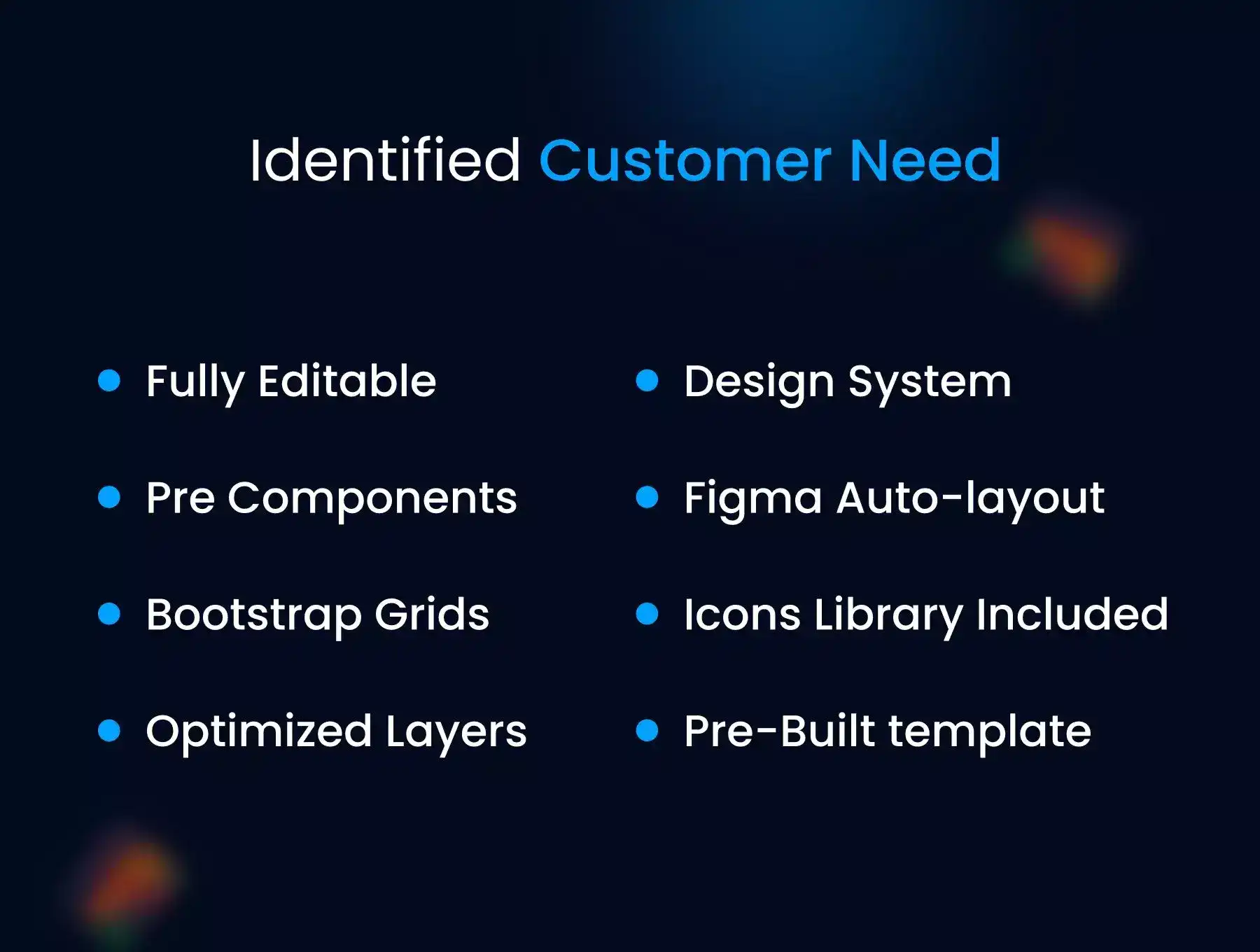 Identified Customer Need

- Fully Editable
- Pre Components
- Bootstrap Grids
- Optimized Layers

- Design System
- Figma Auto-layout
- Icons Library Included
- Pre-Built template